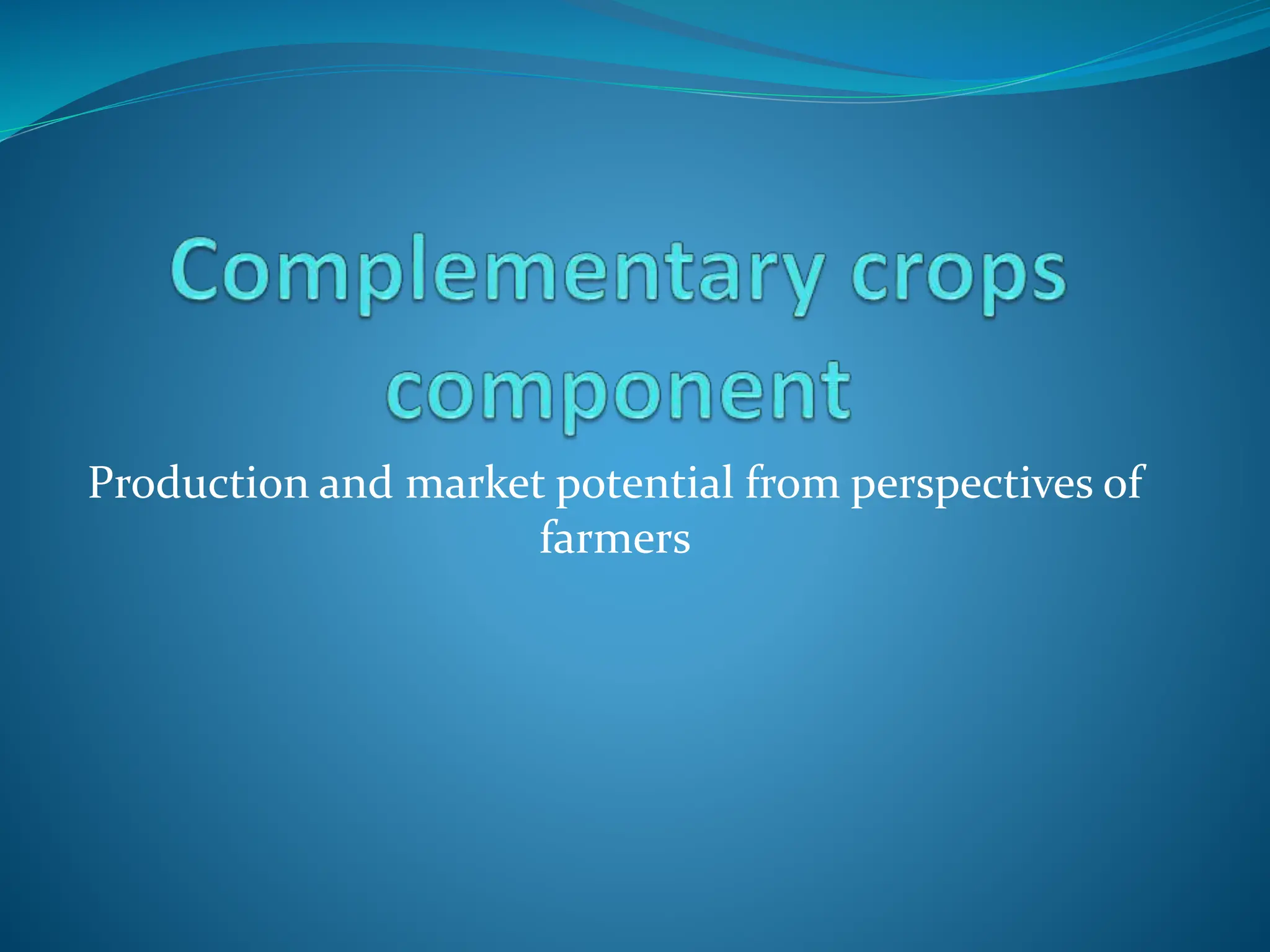 Complementary crops component

Production and market potential from perspectives of farmers